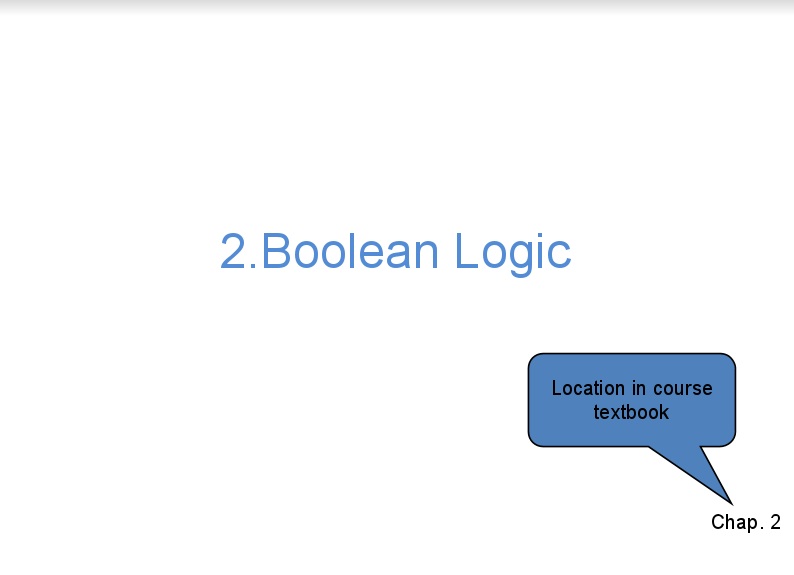 2.Boolean Logic

Location in course textbook

Chap. 2